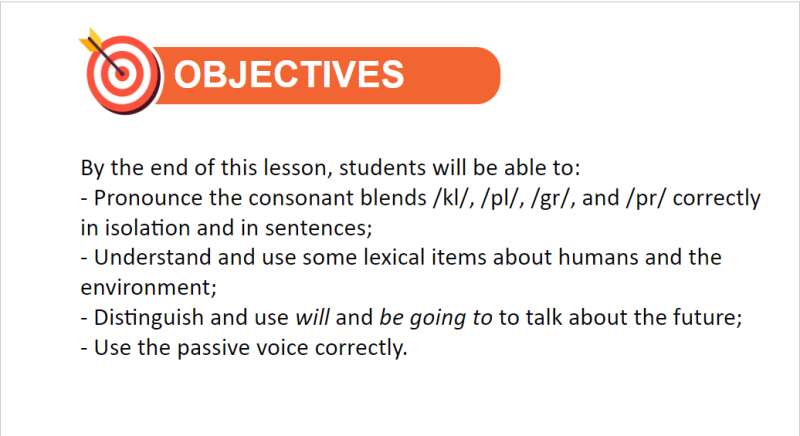 OBJECTIVES

By the end of this lesson, students will be able to:
- Pronounce the consonant blends /kl/, /pl/, /gr/, and /pr/ correctly in isolation and in sentences;
- Understand and use some lexical items about humans and the environment;
- Distinguish and use will and be going to to talk about the future;
- Use the passive voice correctly.